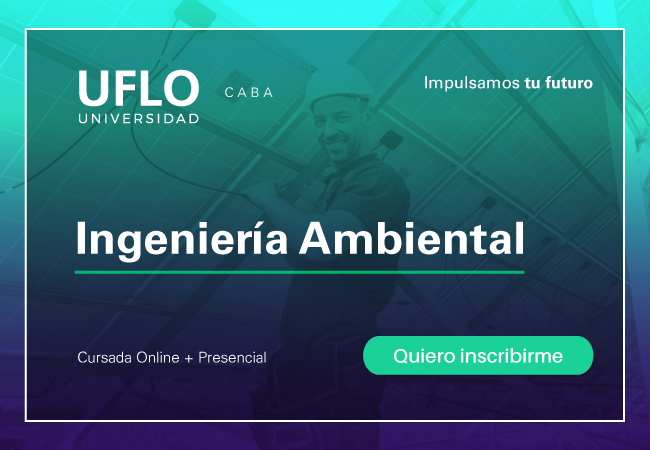 UFLO UNIVERSIDAD CABA

Impulsamos tu futuro

Ingeniería Ambiental

Cursada Online + Presencial

Quiero inscribirme